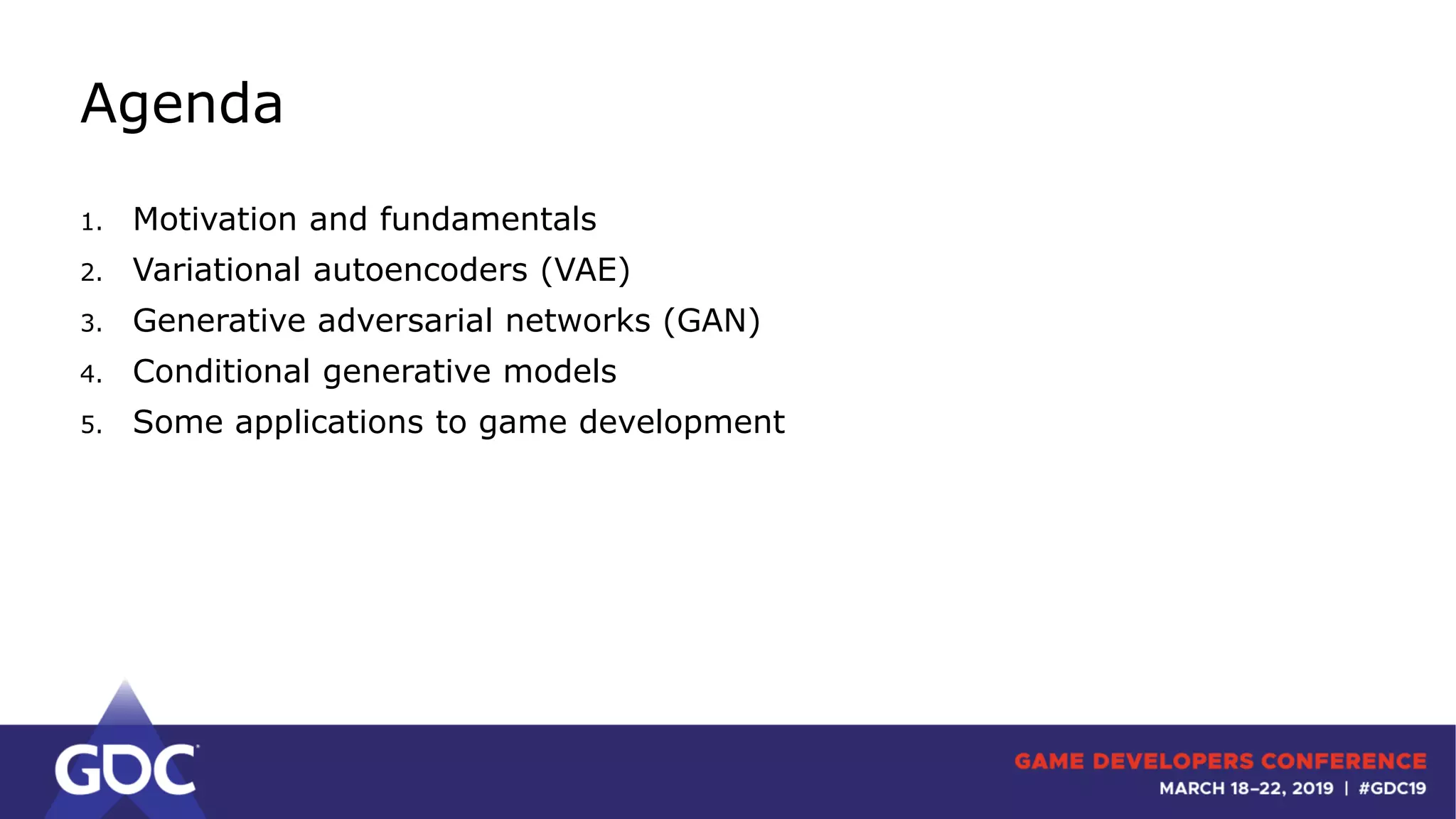 Agenda

1. Motivation and fundamentals
2. Variational autoencoders (VAE)
3. Generative adversarial networks (GAN)
4. Conditional generative models
5. Some applications to game development

GDC

GAME DEVELOPERS CONFERENCE
MARCH 18–22, 2019 | #GDC19